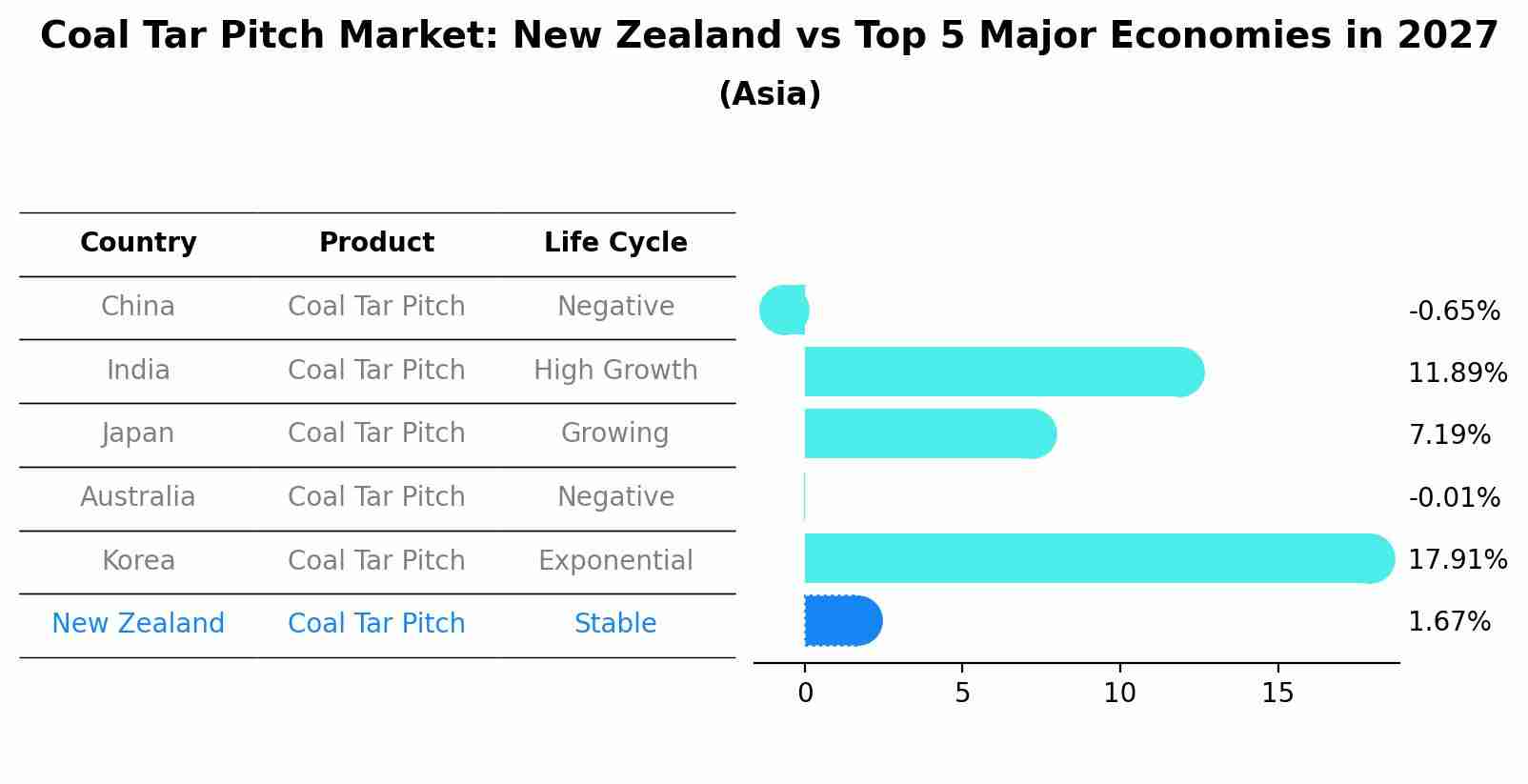 Coal Tar Pitch Market: New Zealand vs Top 5 Major Economies in 2027
(Asia)

| Country | Product | Life Cycle |
|---|---|---|
| China | Coal Tar Pitch | Negative |
| India | Coal Tar Pitch | High Growth |
| Japan | Coal Tar Pitch | Growing |
| Australia | Coal Tar Pitch | Negative |
| Korea | Coal Tar Pitch | Exponential |
| New Zealand | Coal Tar Pitch | Stable |

-0.65%
11.89%
7.19%
-0.01%
17.91%
1.67%

0
5
10
15